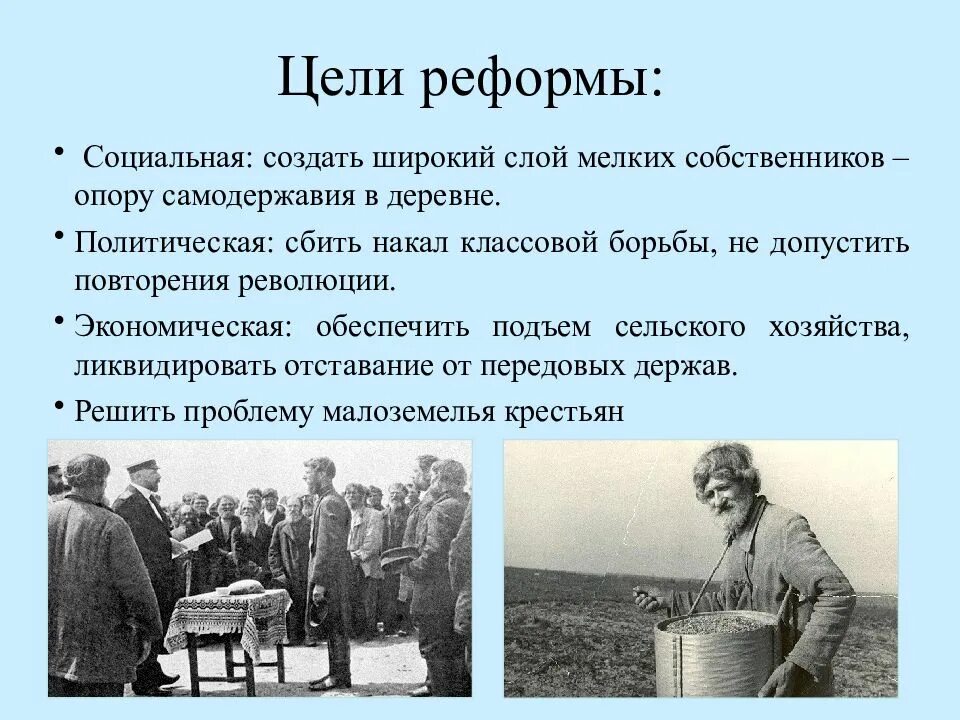 Цели реформы:

• Социальная: создать широкий слой мелких собственников – опору самодержавия в деревне.

• Политическая: сбить накал классовой борьбы, не допустить повторения революции.

• Экономическая: обеспечить подъем сельского хозяйства, ликвидировать отставание от передовых держав.

• Решить проблему малоземелья крестьян